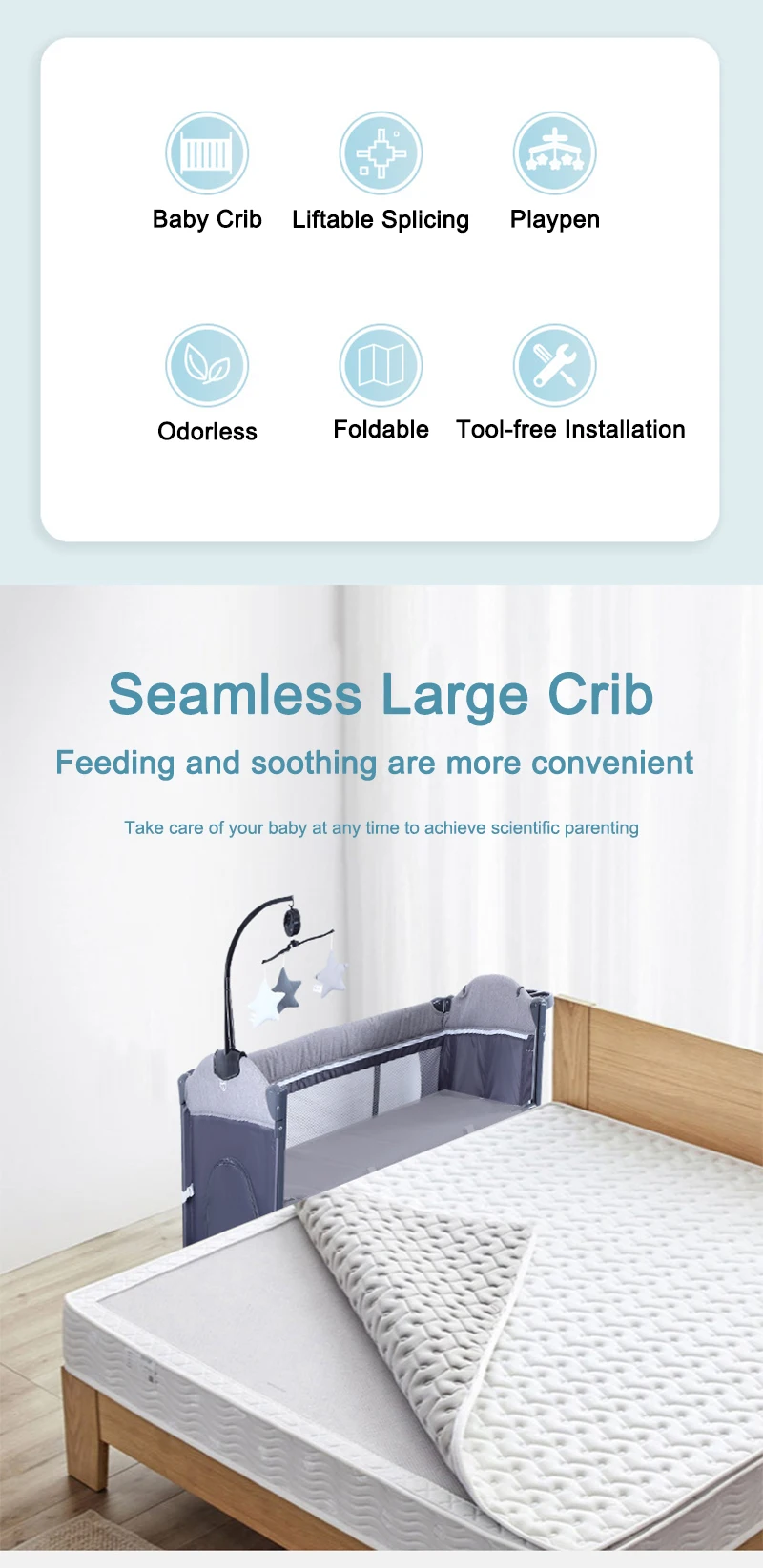 Baby Crib
Liftable Splicing
Playpen

Odorless
Foldable
Tool-free Installation

Seamless Large Crib

Feeding and soothing are more convenient

Take care of your baby at any time to achieve scientific parenting